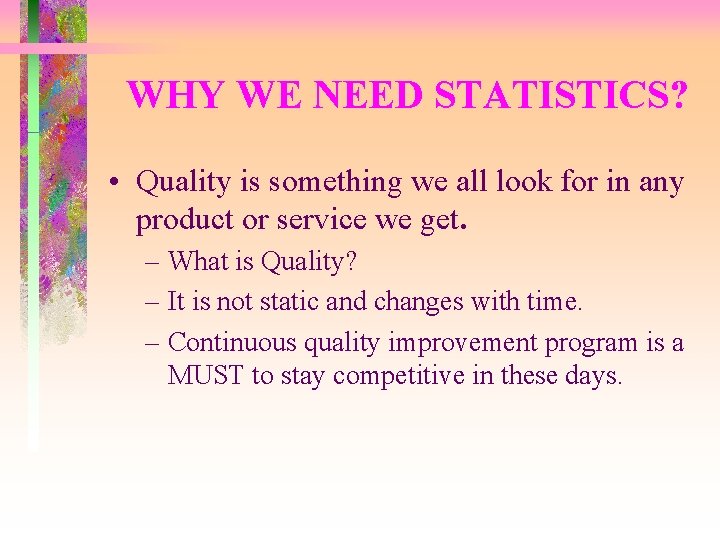 WHY WE NEED STATISTICS?

• Quality is something we all look for in any product or service we get.

– What is Quality?

– It is not static and changes with time.

– Continuous quality improvement program is a MUST to stay competitive in these days.